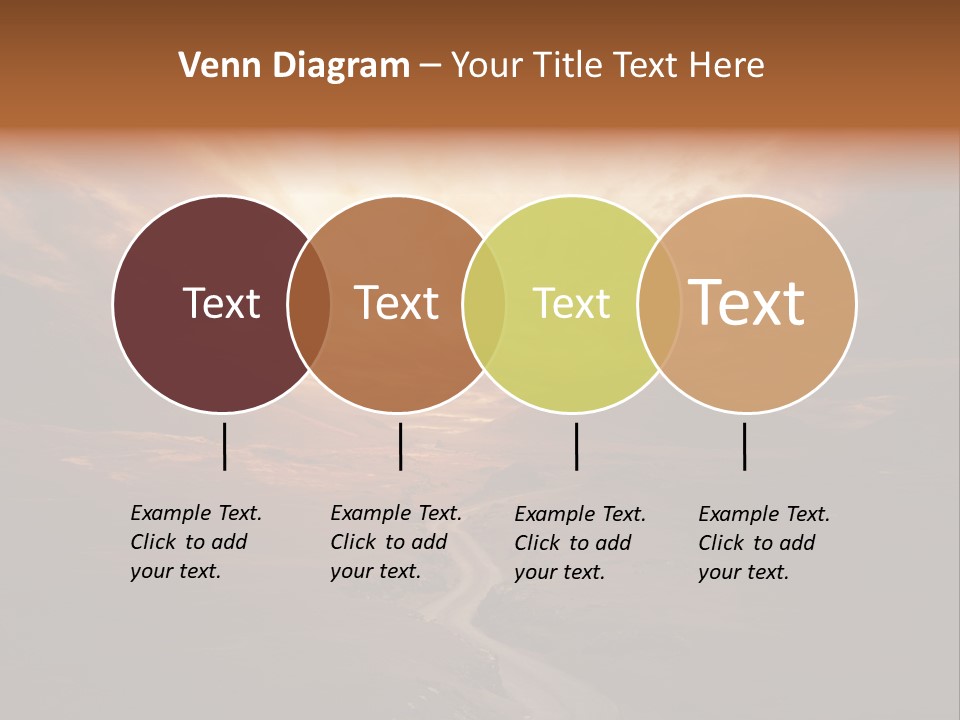 Venn Diagram – Your Title Text Here

Text

Text

Text

Text

Example Text. Click to add your text.

Example Text. Click to add your text.

Example Text. Click to add your text.

Example Text. Click to add your text.